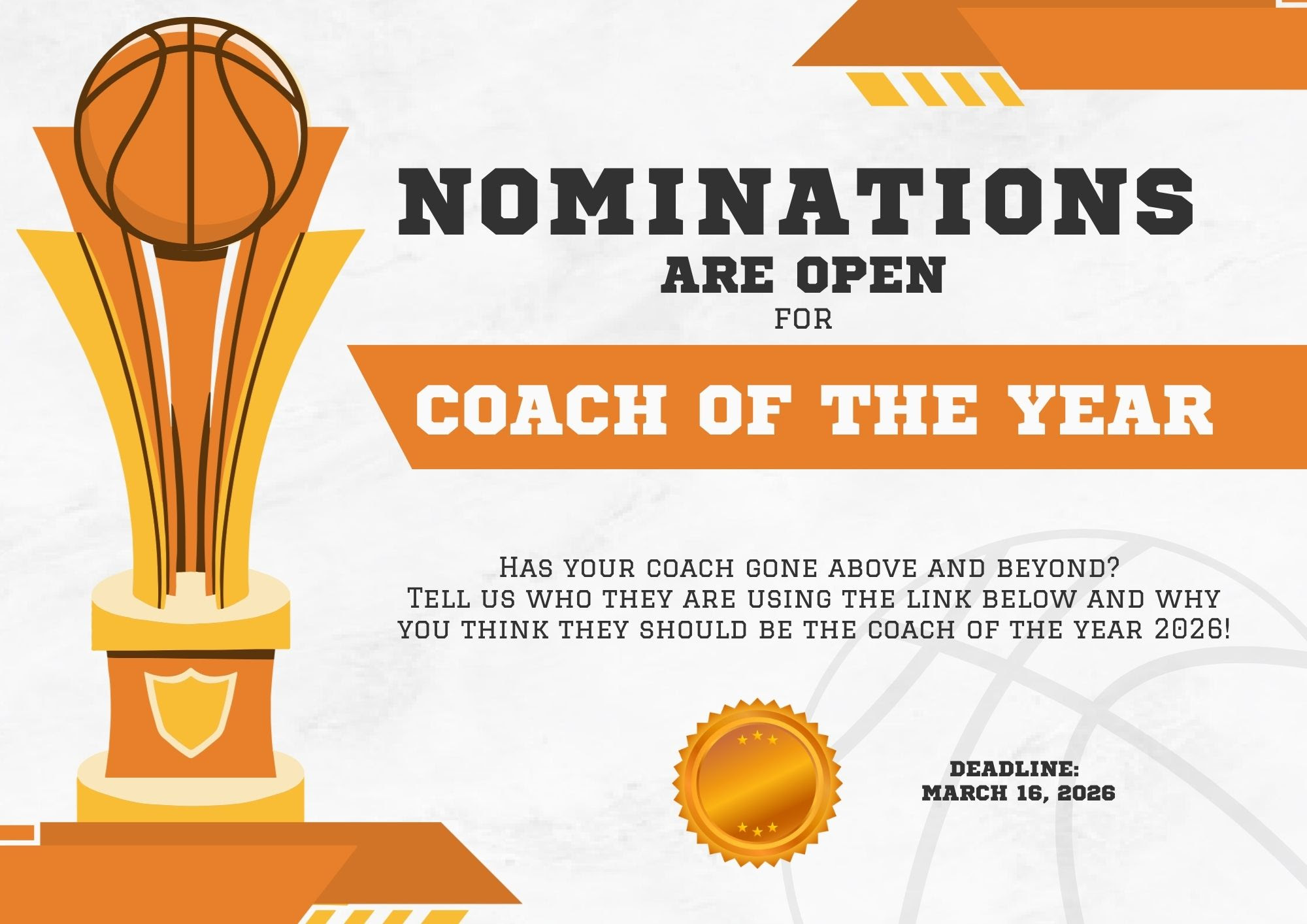 NOMINATIONS
ARE OPEN
FOR

COACH OF THE YEAR

Has your coach gone above and beyond?
Tell us who they are using the link below and why you think they should be the coach of the year 2026!

DEADLINE:
MARCH 16, 2026